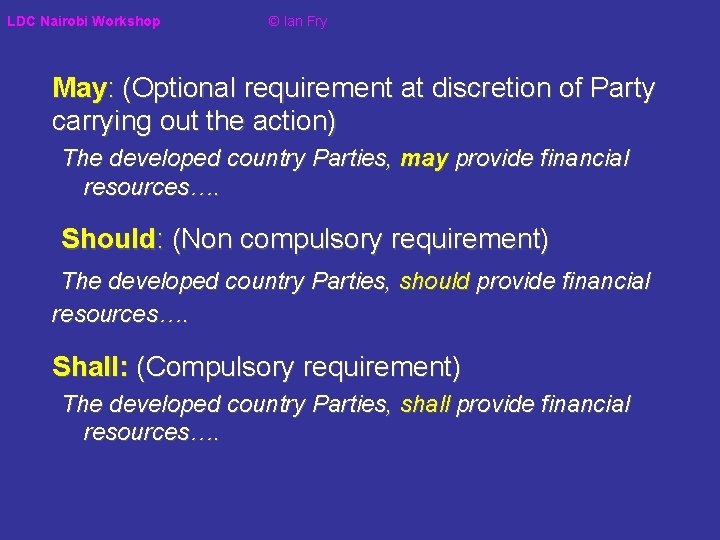 LDC Nairobi Workshop © Ian Fry

May: (Optional requirement at discretion of Party carrying out the action)

The developed country Parties, may provide financial resources….

Should: (Non compulsory requirement)

The developed country Parties, should provide financial resources….

Shall: (Compulsory requirement)

The developed country Parties, shall provide financial resources….